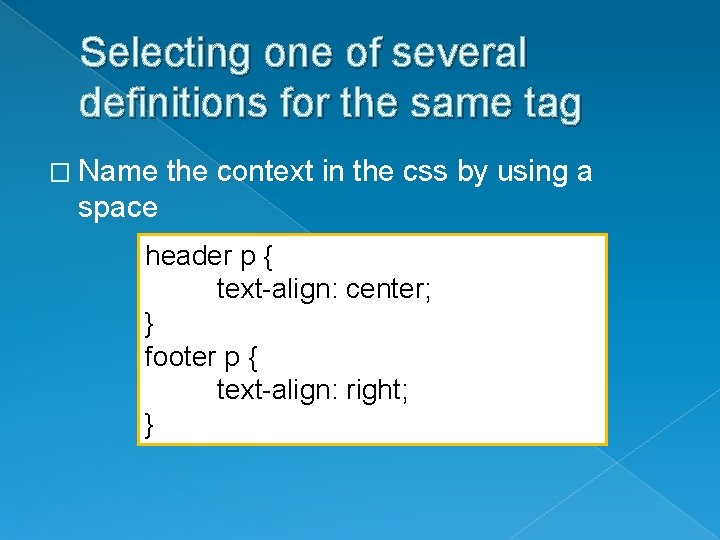 Selecting one of several definitions for the same tag

□ Name the context in the css by using a space

header p {
text-align: center;
}
footer p {
text-align: right;
}